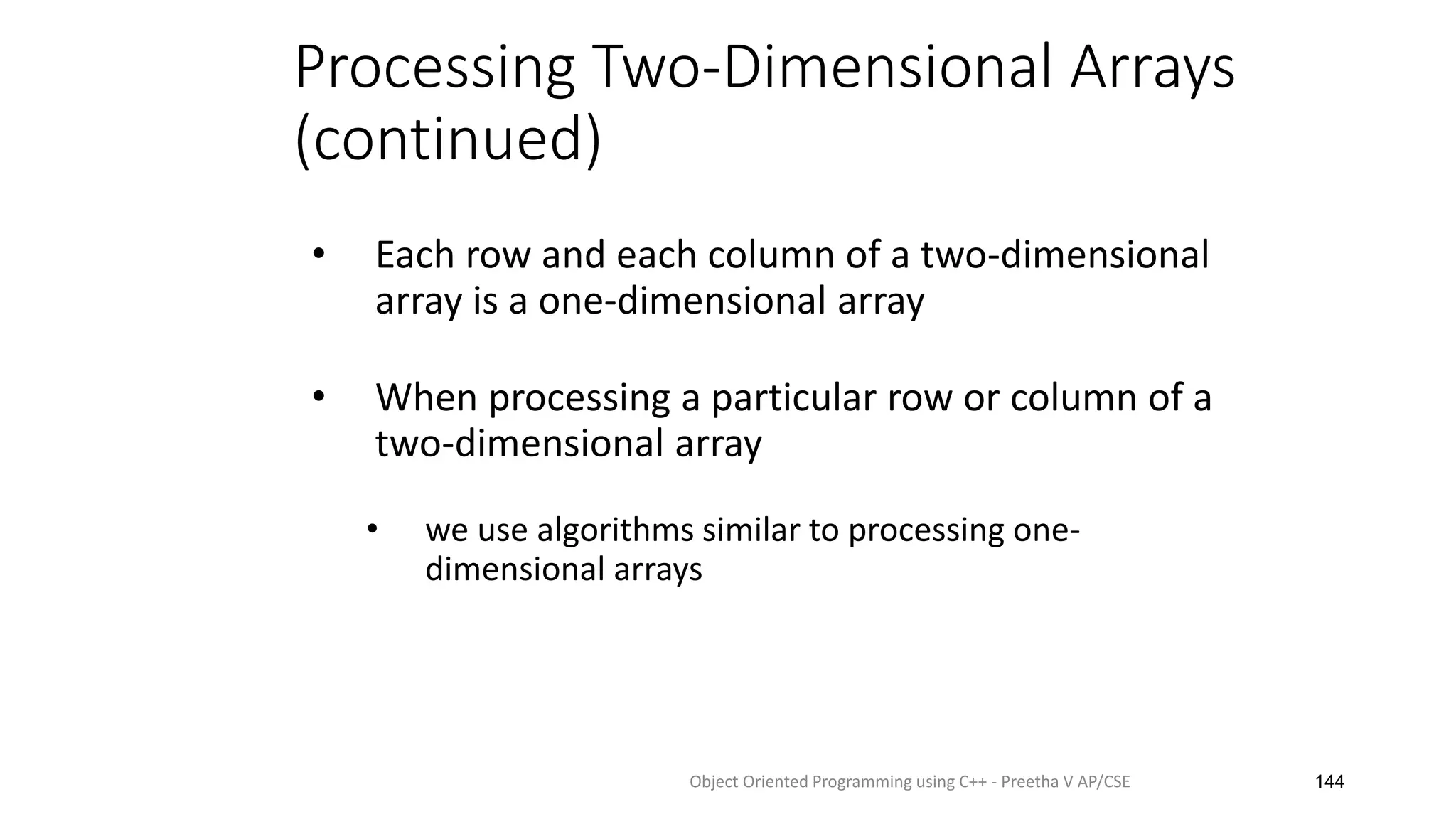 Processing Two-Dimensional Arrays (continued)

• Each row and each column of a two-dimensional array is a one-dimensional array

• When processing a particular row or column of a two-dimensional array

• we use algorithms similar to processing one-dimensional arrays

Object Oriented Programming using C++ - Preetha V AP/CSE

144